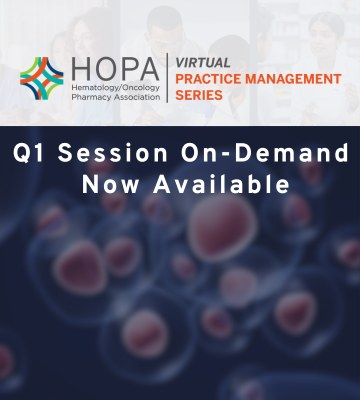 HOPA
Hematology/Oncology Pharmacy Association

VIRTUAL
PRACTICE MANAGEMENT SERIES

Q1 Session On-Demand Now Available